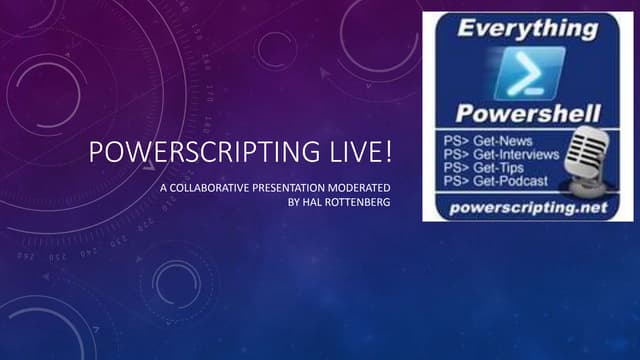 POWERSCRIPTING LIVE!

A COLLABORATIVE PRESENTATION MODERATED BY HAL ROTTENBERG

Everything
Powershell
PS> Get-News
PS> Get-Interviews
PS> Get-Tips
PS> Get-Podcast
powerscripting.net